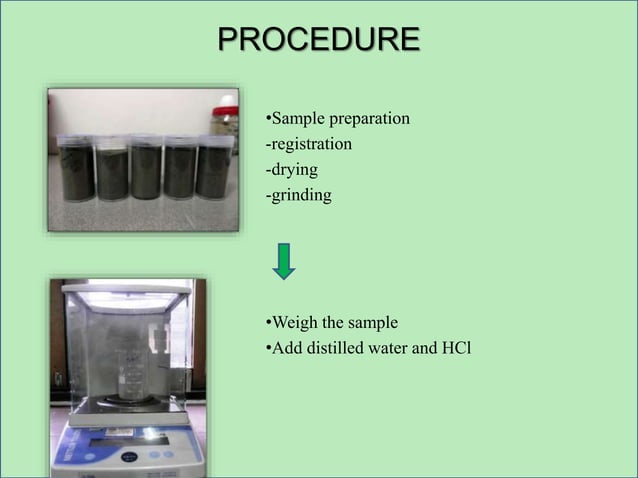 PROCEDURE

•Sample preparation
-registration
-drying
-grinding

•Weigh the sample
•Add distilled water and HCl